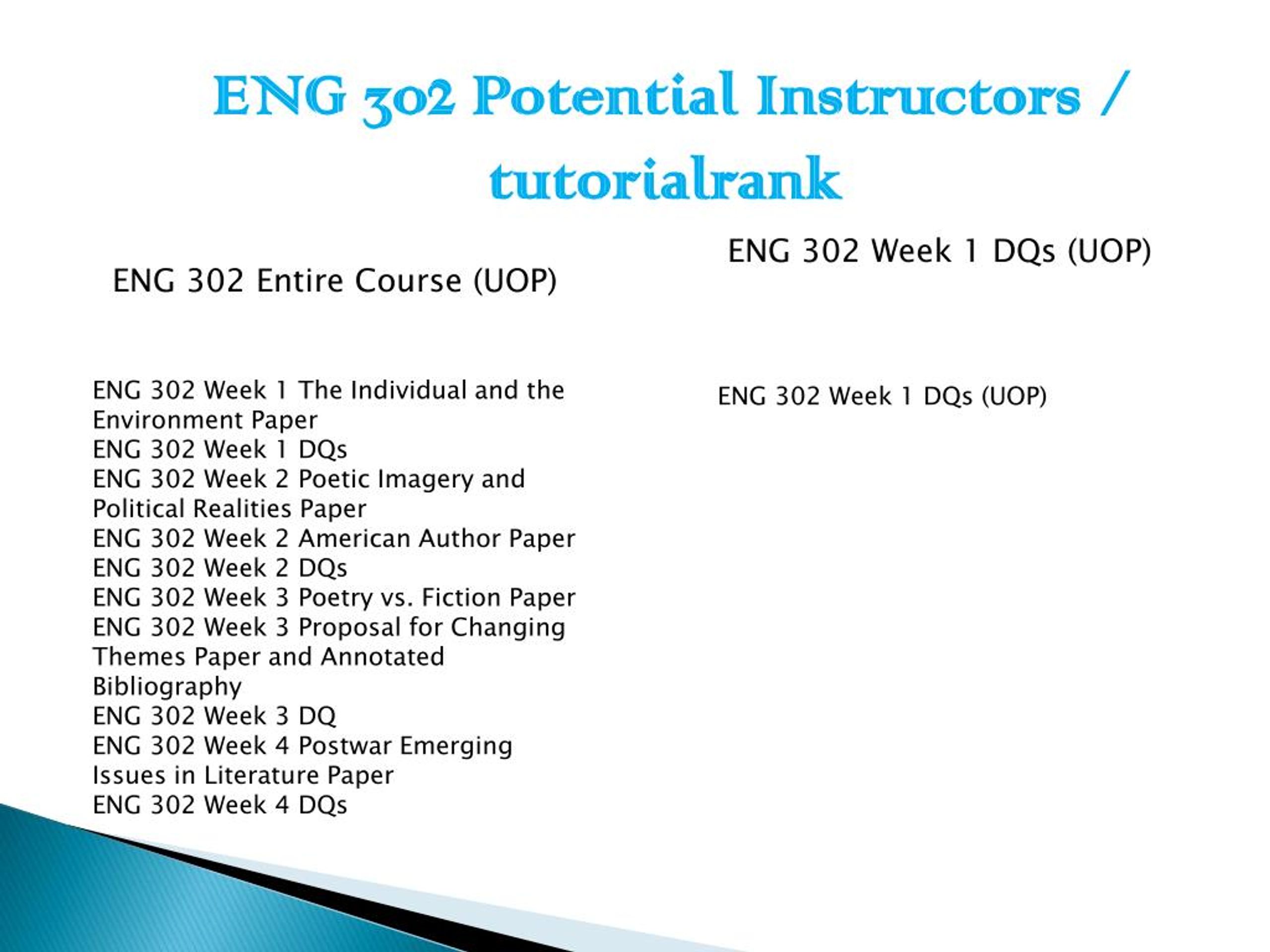 ENG 302 Potential Instructors / tutorialrank

ENG 302 Entire Course (UOP)

ENG 302 Week 1 The Individual and the Environment Paper
ENG 302 Week 1 DQs
ENG 302 Week 2 Poetic Imagery and Political Realities Paper
ENG 302 Week 2 American Author Paper
ENG 302 Week 2 DQs
ENG 302 Week 3 Poetry vs. Fiction Paper
ENG 302 Week 3 Proposal for Changing Themes Paper and Annotated Bibliography
ENG 302 Week 3 DQ
ENG 302 Week 4 Postwar Emerging Issues in Literature Paper
ENG 302 Week 4 DQs

ENG 302 Week 1 DQs (UOP)

ENG 302 Week 1 DQs (UOP)